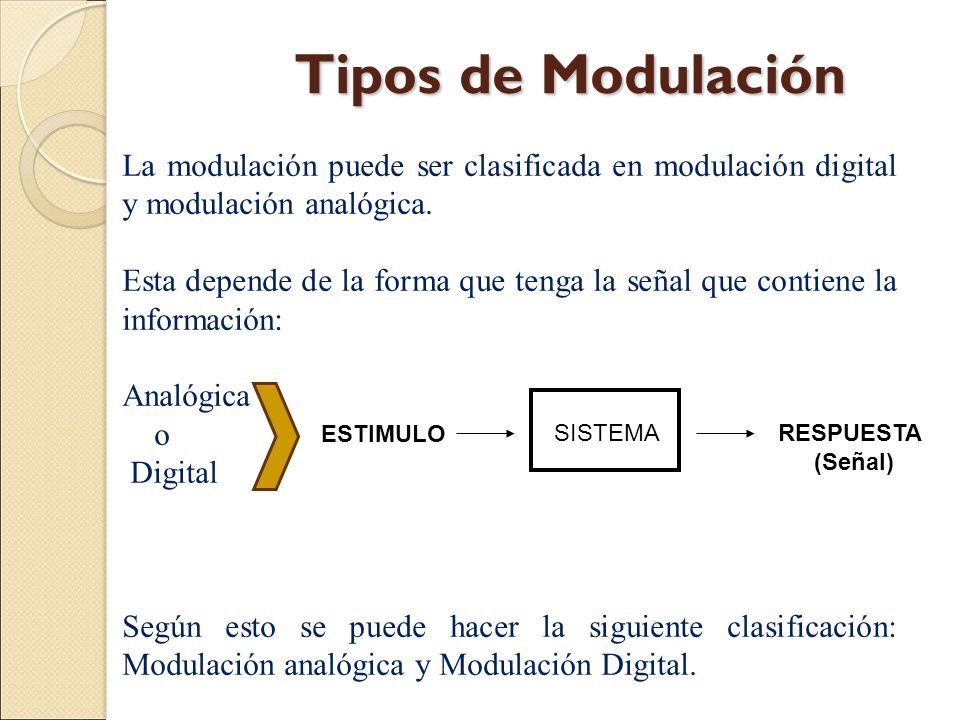 Tipos de Modulación

La modulación puede ser clasificada en modulación digital y modulación analógica.

Esta depende de la forma que tenga la señal que contiene la información:

Analógica
o
Digital

ESTIMULO

SISTEMA

RESPUESTA
(Señal)

Según esto se puede hacer la siguiente clasificación: Modulación analógica y Modulación Digital.